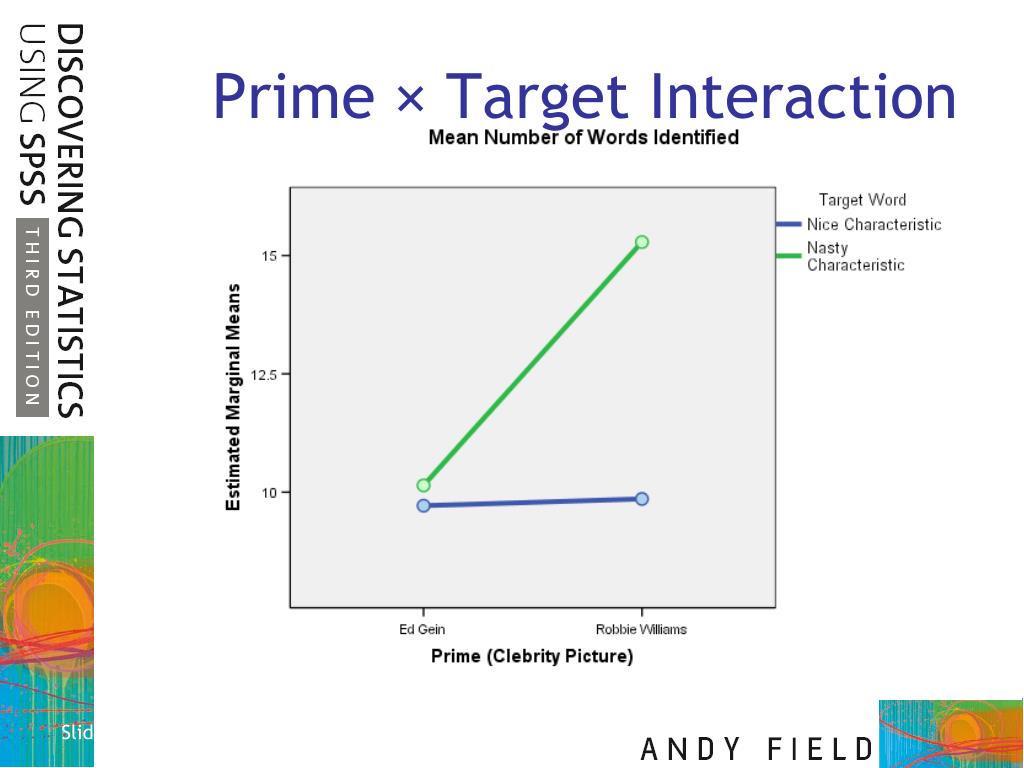 DISCOVERING STATISTICS USING SPSS THIRD EDITION

Prime × Target Interaction

Mean Number of Words Identified

Target Word
Nice Characteristic
Nasty Characteristic

Estimated Marginal Means

15
12.5
10

Ed Gein
Robbie Williams

Prime (Clebrity Picture)

Slid

ANDY FIELD